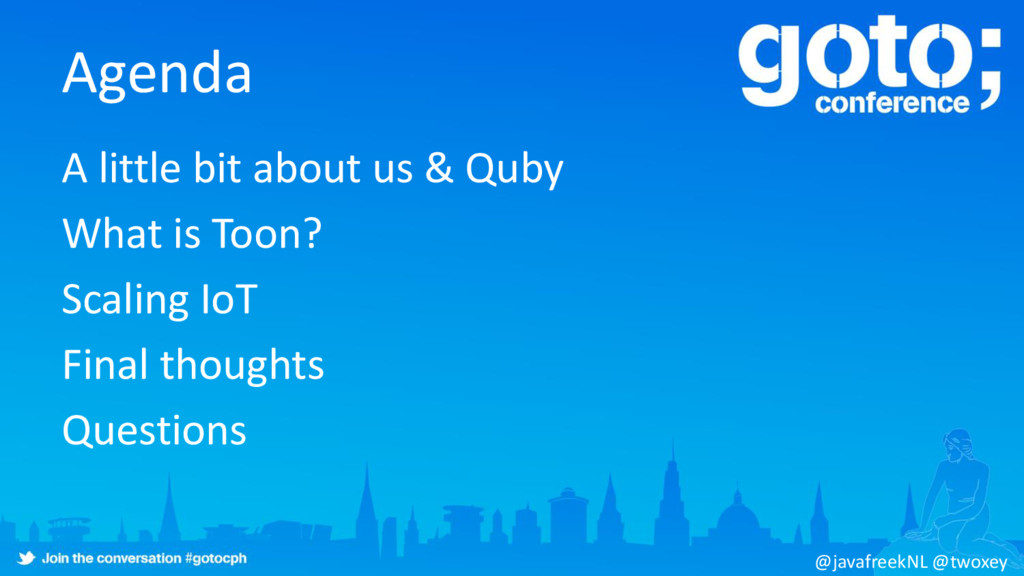 Agenda

goto; conference

A little bit about us & Quby

What is Toon?

Scaling IoT

Final thoughts

Questions

Join the conversation #gotocph

@javafreekNL @twoxey